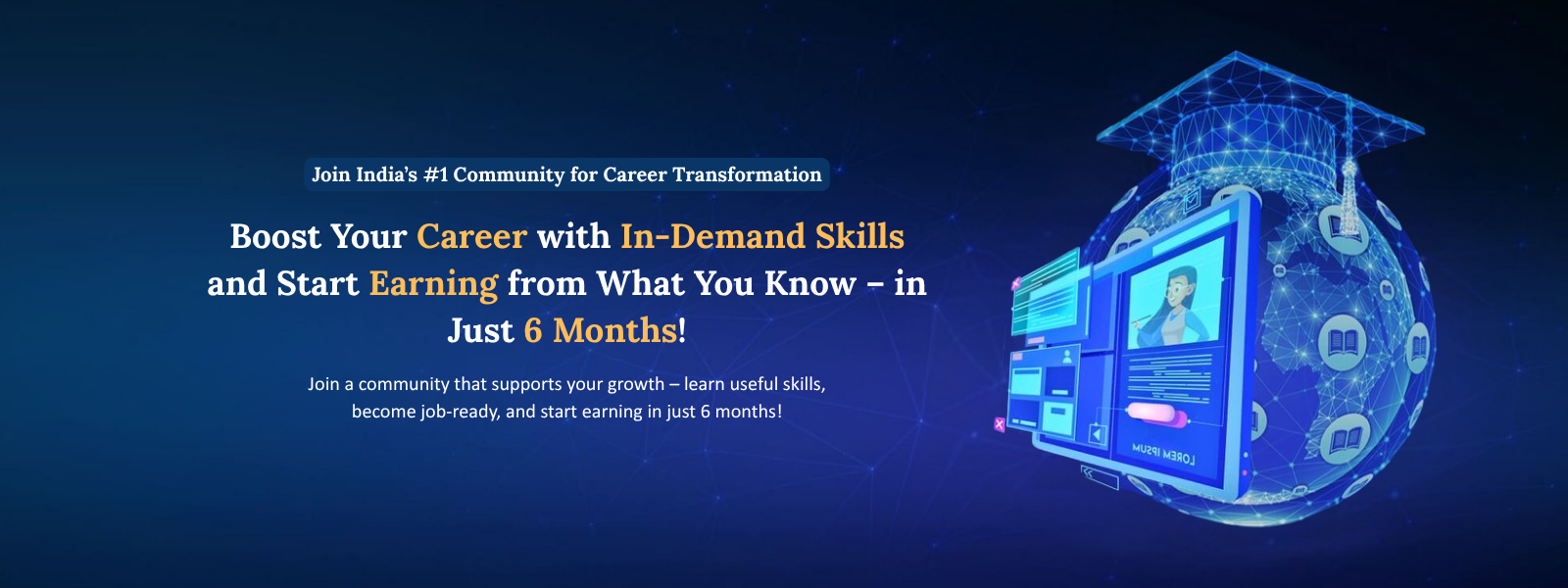 Join India's #1 Community for Career Transformation

Boost Your Career with In-Demand Skills and Start Earning from What You Know – in Just 6 Months!

Join a community that supports your growth – learn useful skills, become job-ready, and start earning in just 6 months!

LOREM IPSUM